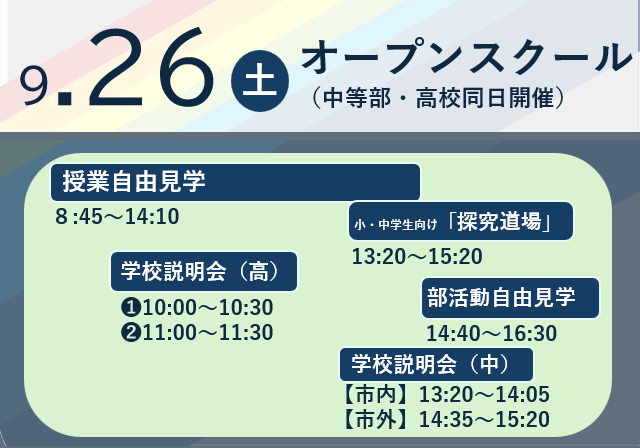 9.26 土 オープンスクール
（中等部・高校同日開催）

授業自由見学
8 :45～14:10

小・中学生向け「探究道場」
13:20～15:20

学校説明会（高）
❶10:00～10:30
❷11:00～11:30

部活動自由見学
14:40～16:30

学校説明会（中）
【市内】13:20～14:05
【市外】14:35～15:20